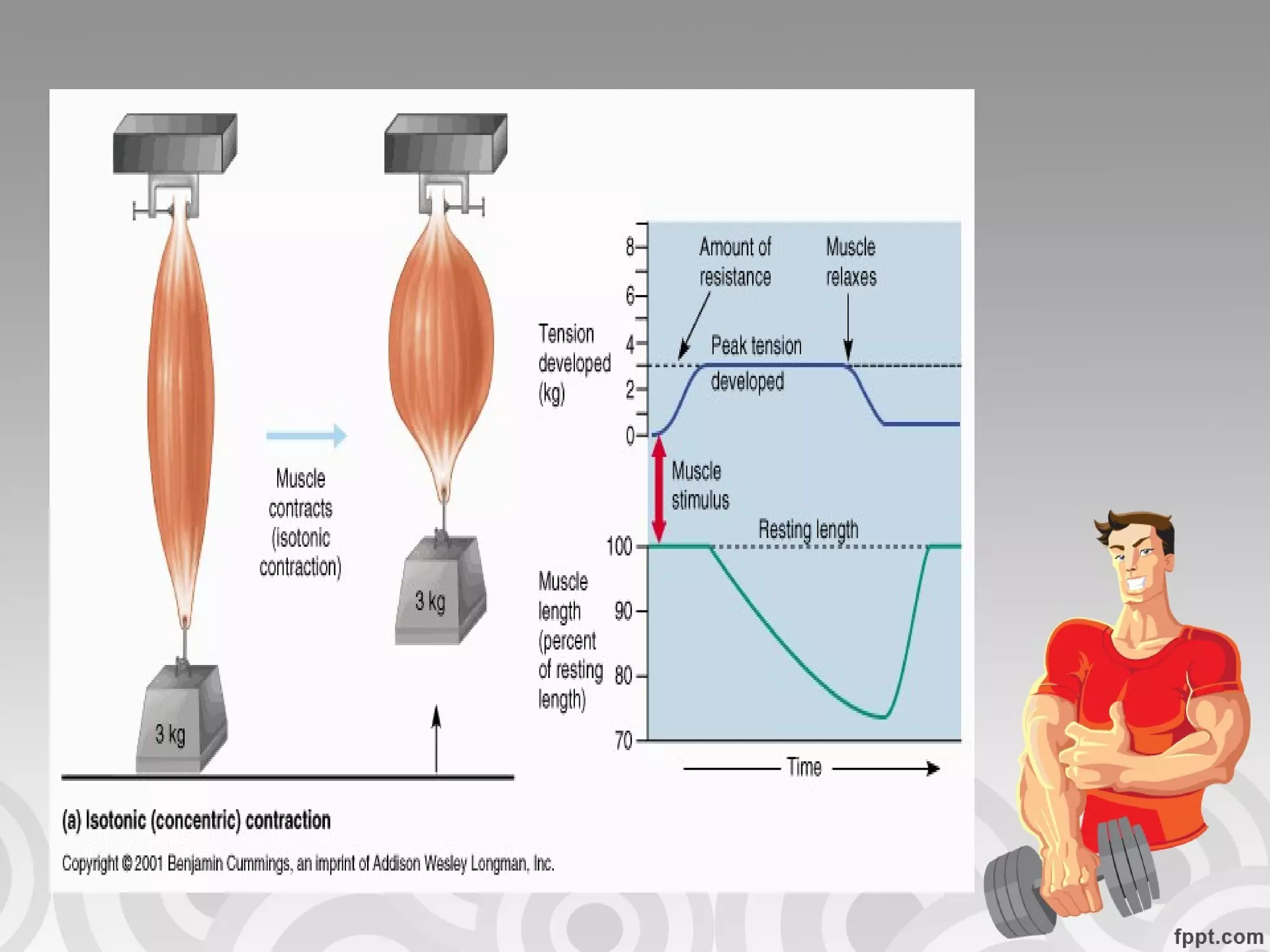 3 kg

Muscle contracts (isotonic contraction)

3 kg

Tension developed (kg)

8
6
4
2
0

Amount of resistance

Muscle relaxes

Peak tension developed

Muscle stimulus

Resting length

Muscle length (percent of resting length)

100
90
80
70

Time

(a) Isotonic (concentric) contraction

Copyright © 2001 Benjamin Cummings, an imprint of Addison Wesley Longman, Inc.

fppt.com